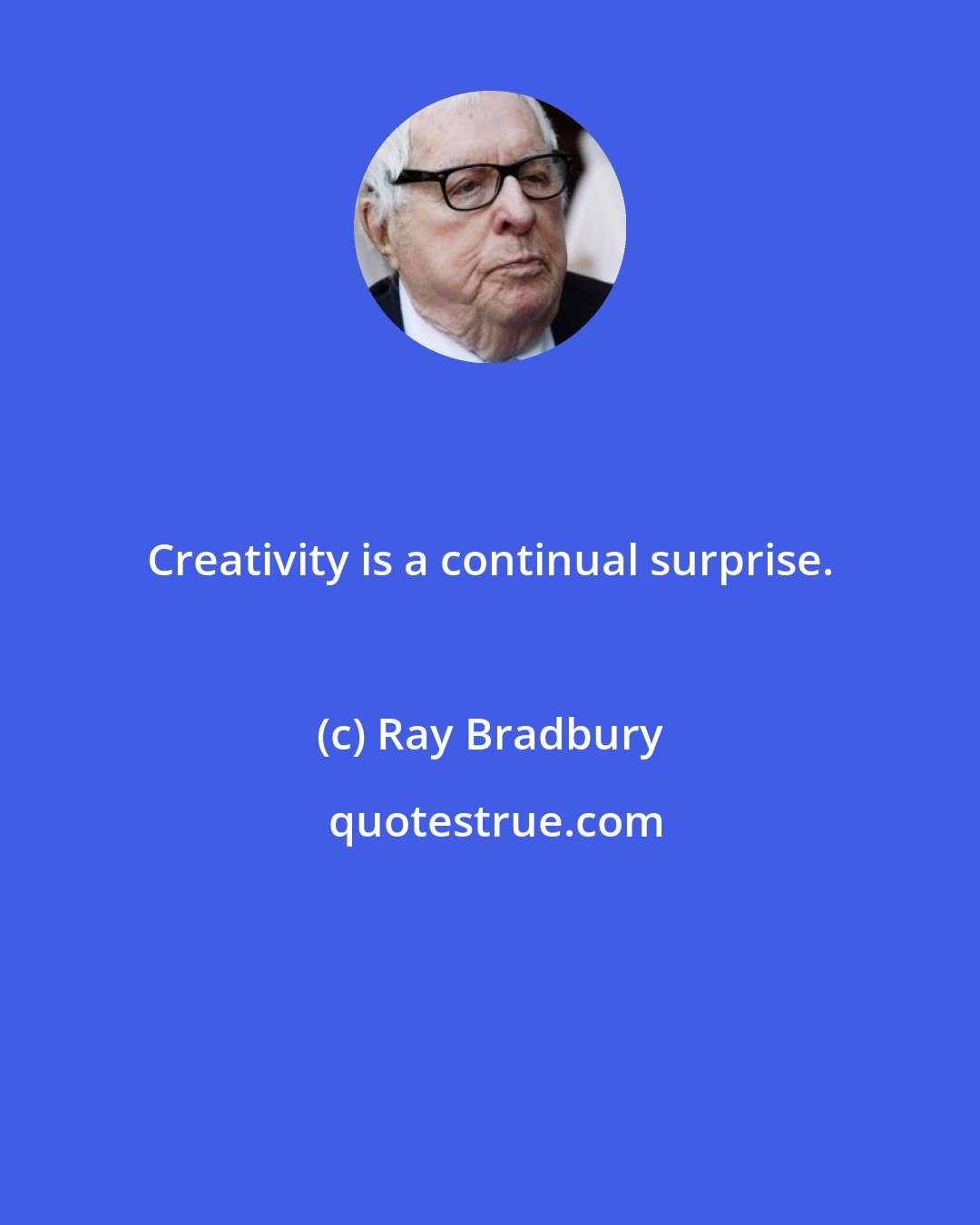 Creativity is a continual surprise.

(c) Ray Bradbury

quotestrue.com